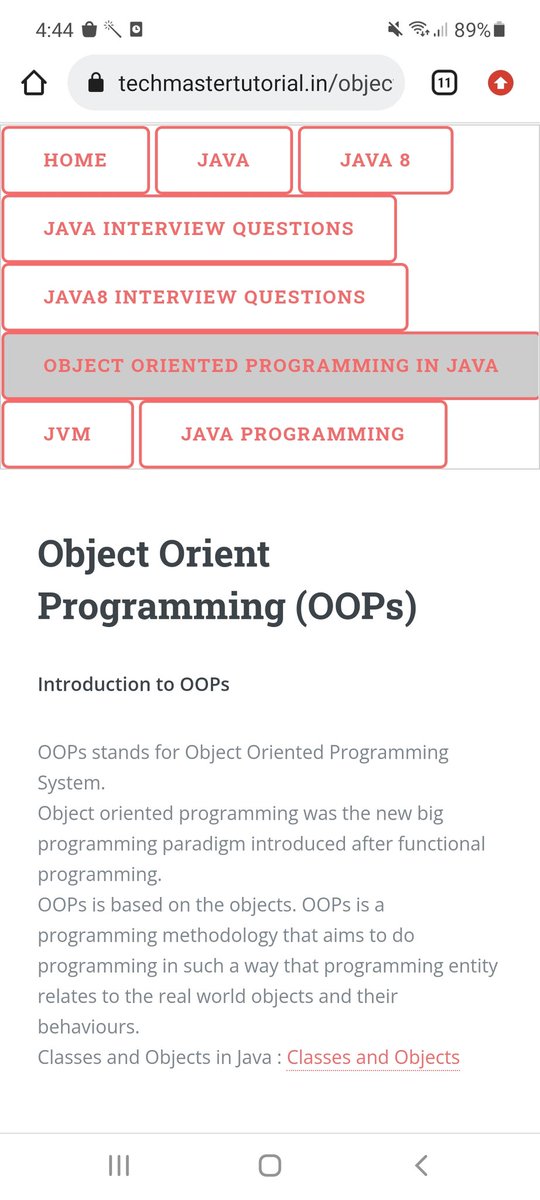 4:44 89%

techmastertutorial.in/objec

11

HOME
JAVA
JAVA 8
JAVA INTERVIEW QUESTIONS
JAVA8 INTERVIEW QUESTIONS
OBJECT ORIENTED PROGRAMMING IN JAVA
JVM
JAVA PROGRAMMING

Object Orient Programming (OOPs)

Introduction to OOPs

OOPs stands for Object Oriented Programming System.
Object oriented programming was the new big programming paradigm introduced after functional programming.
OOPs is based on the objects. OOPs is a programming methodology that aims to do programming in such a way that programming entity relates to the real world objects and their behaviours.
Classes and Objects in Java : Classes and Objects